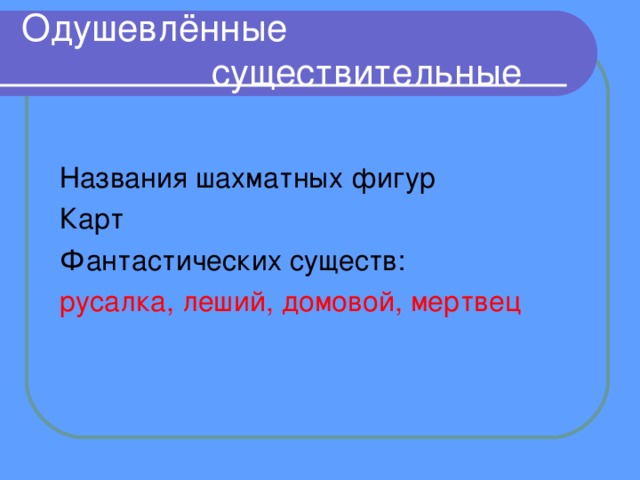 Одушевлённые существительные

Названия шахматных фигур
Карт
Фантастических существ:
русалка, леший, домовой, мертвец